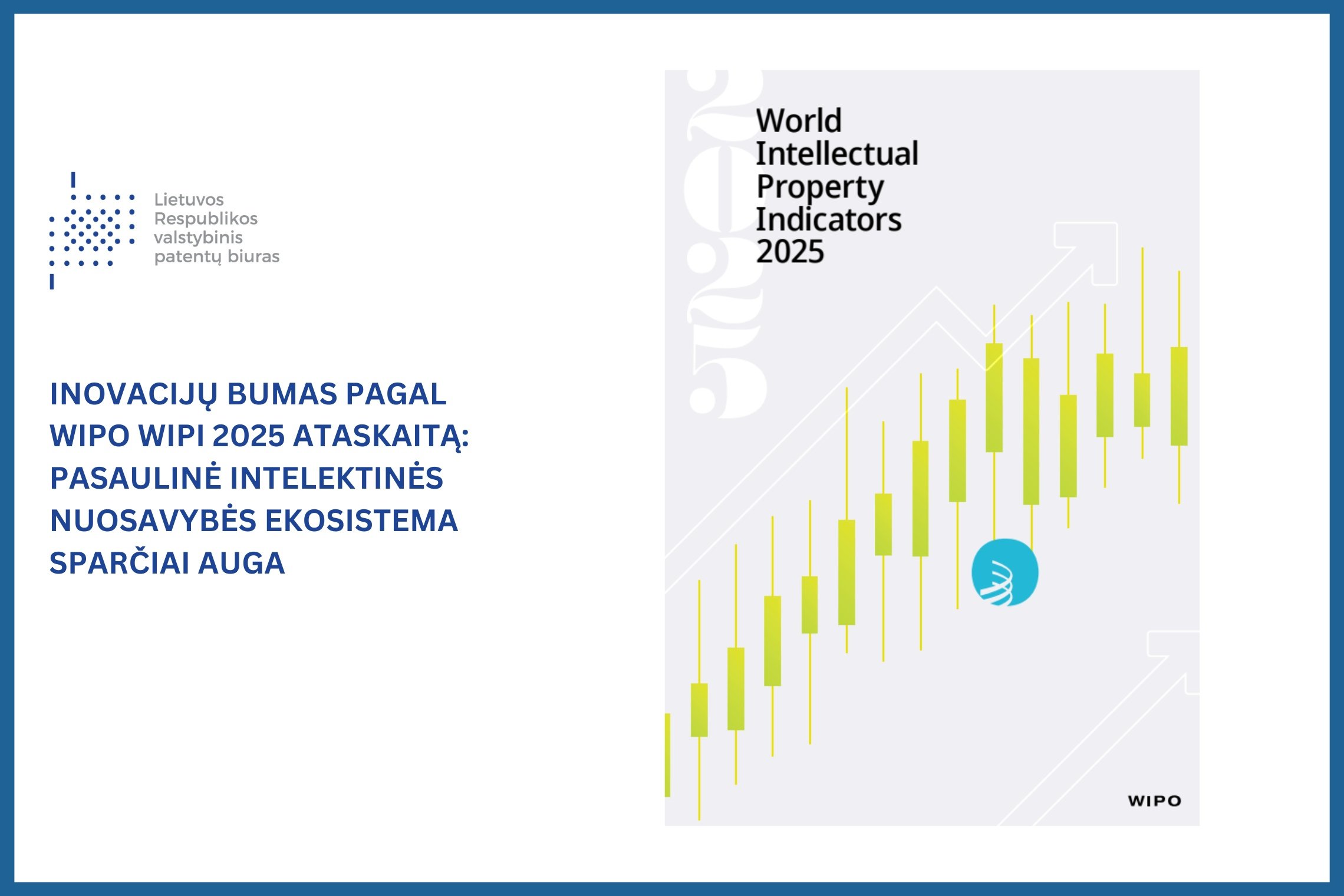 Lietuvos Respublikos valstybinis patentų biuras

INOVACIJŲ BUMAS PAGAL WIPO WIPI 2025 ATASKAITĄ: PASAULINĖ INTELEKTINĖS NUOSAVYBĖS EKOSISTEMA SPARČIAI AUGA

2025

World Intellectual Property Indicators 2025

WIPO